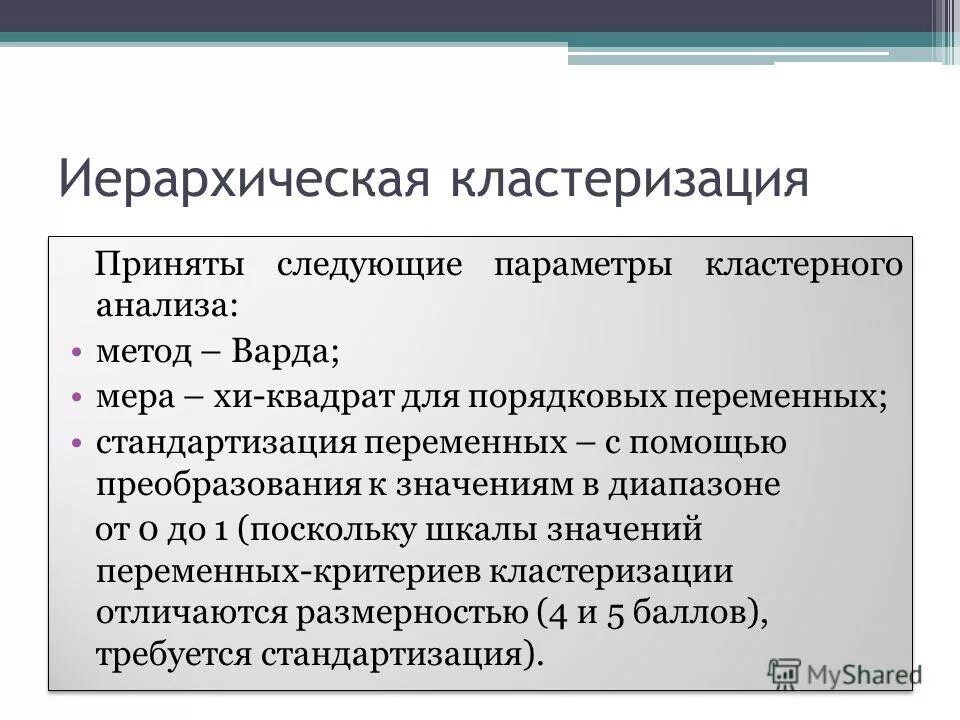 Иерархическая кластеризация

Приняты следующие параметры кластерного анализа:

• метод – Варда;
• мера – хи-квадрат для порядковых переменных;
• стандартизация переменных – с помощью преобразования к значениям в диапазоне от 0 до 1 (поскольку шкалы значений переменных-критериев кластеризации отличаются размерностью (4 и 5 баллов), требуется стандартизация).

MyShared